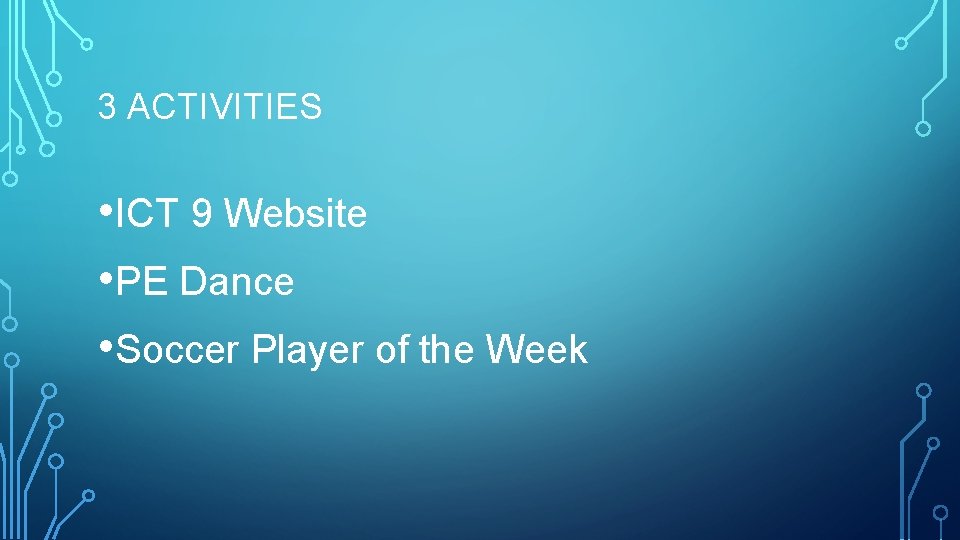 3 ACTIVITIES

•ICT 9 Website

•PE Dance

•Soccer Player of the Week